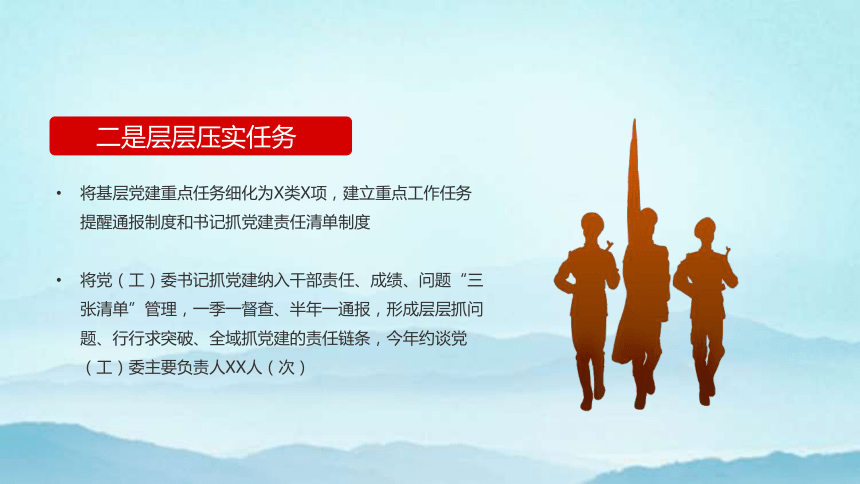 二是层层压实任务

• 将基层党建重点任务细化为X类X项，建立重点工作任务提醒通报制度和书记抓党建责任清单制度

• 将党（工）委书记抓党建纳入干部责任、成绩、问题“三张清单”管理，一季一督查、半年一通报，形成层层抓问题、行行求突破、全域抓党建的责任链条，今年约谈党（工）委主要负责人XX人（次）